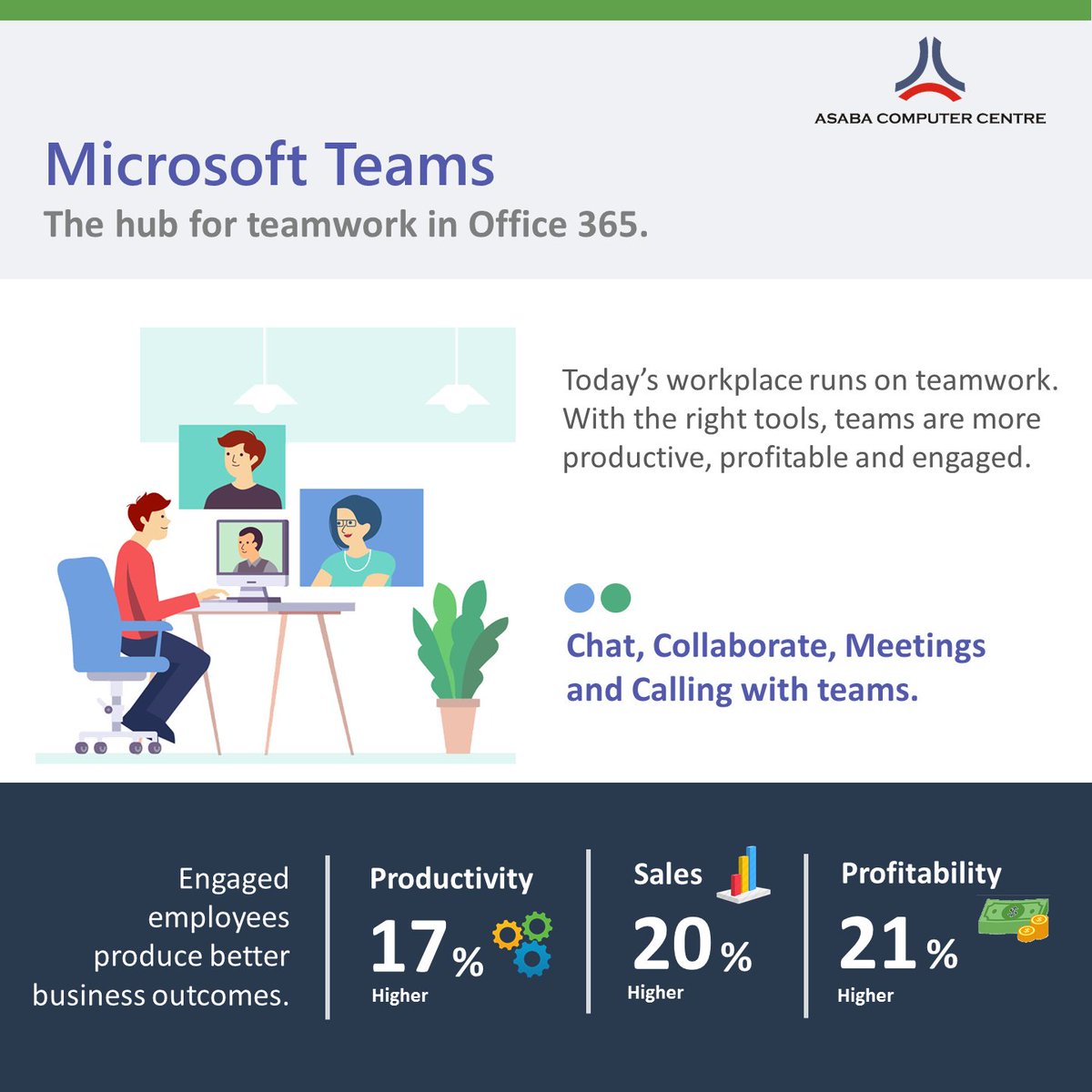 ASABA COMPUTER CENTRE

Microsoft Teams

The hub for teamwork in Office 365.

Today's workplace runs on teamwork. With the right tools, teams are more productive, profitable and engaged.

Chat, Collaborate, Meetings and Calling with teams.

Engaged employees produce better business outcomes.

Productivity
17%
Higher

Sales
20%
Higher

Profitability
21%
Higher